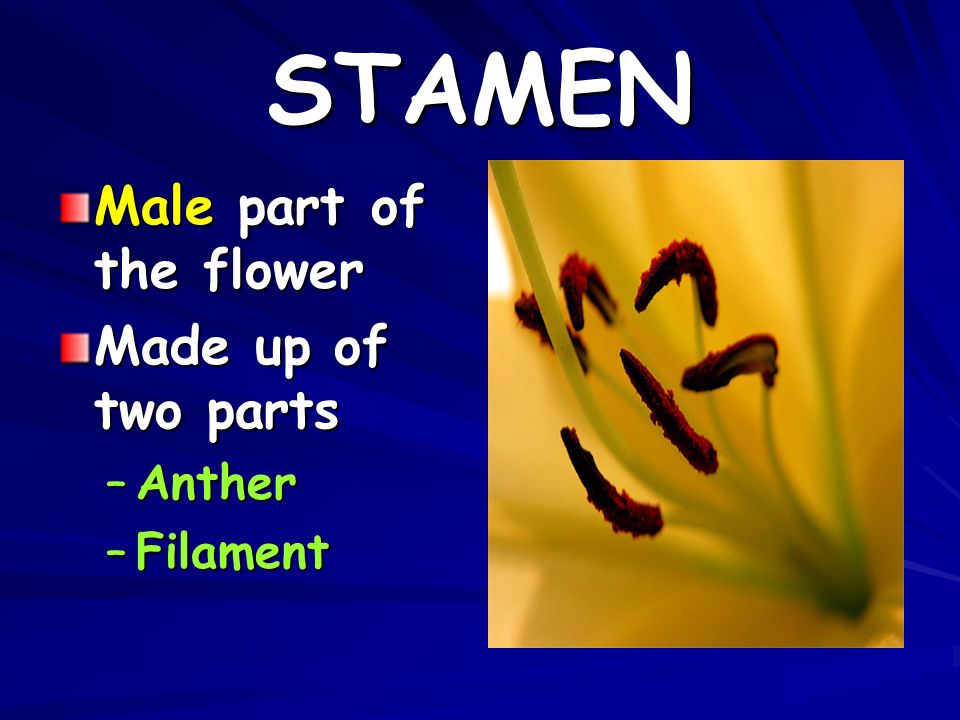 STAMEN

Male part of the flower

Made up of two parts

– Anther

– Filament